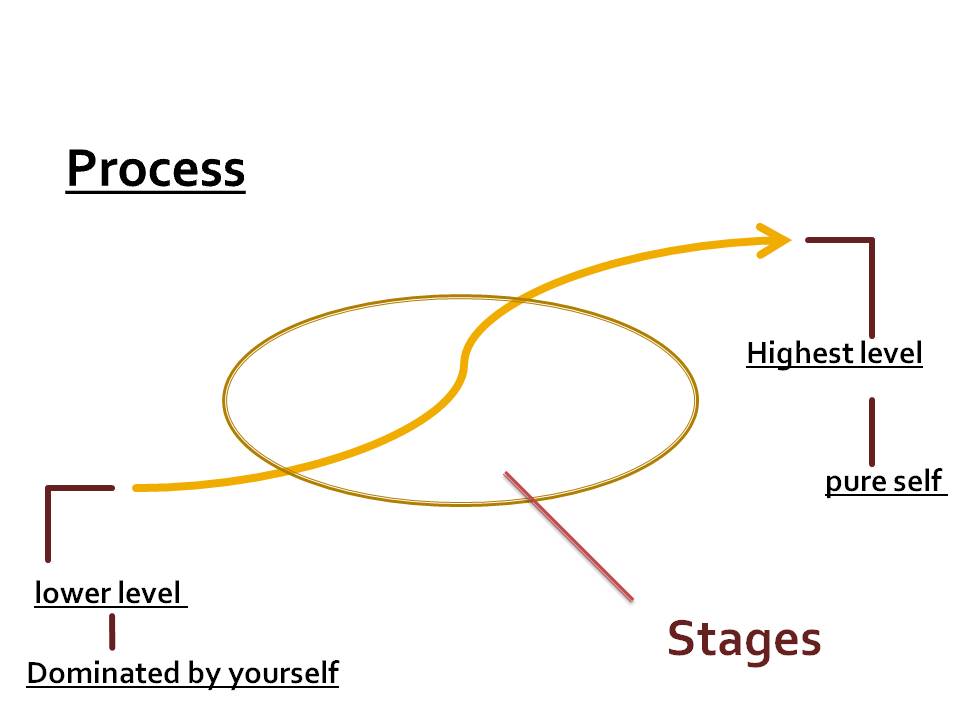 Process

Highest level

pure self

lower level

Dominated by yourself

Stages